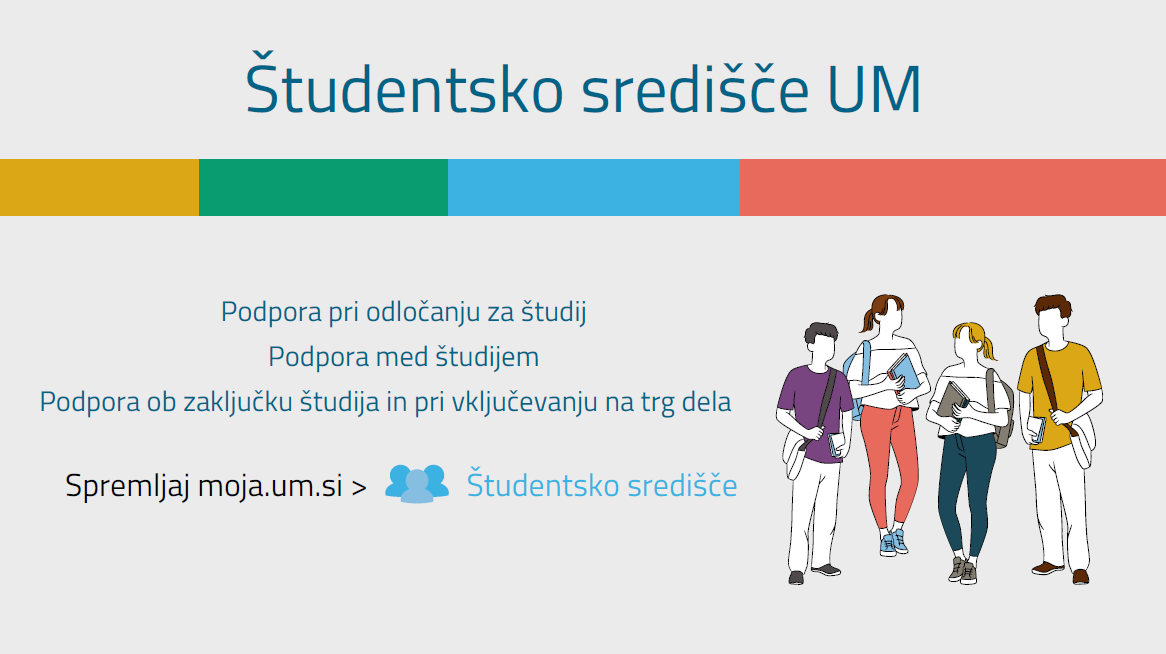 Študentsko središče UM

Podpora pri odločanju za študij
Podpora med študijem
Podpora ob zaključku študija in pri vključevanju na trg dela

Spremljaj moja.um.si > Študentsko središče